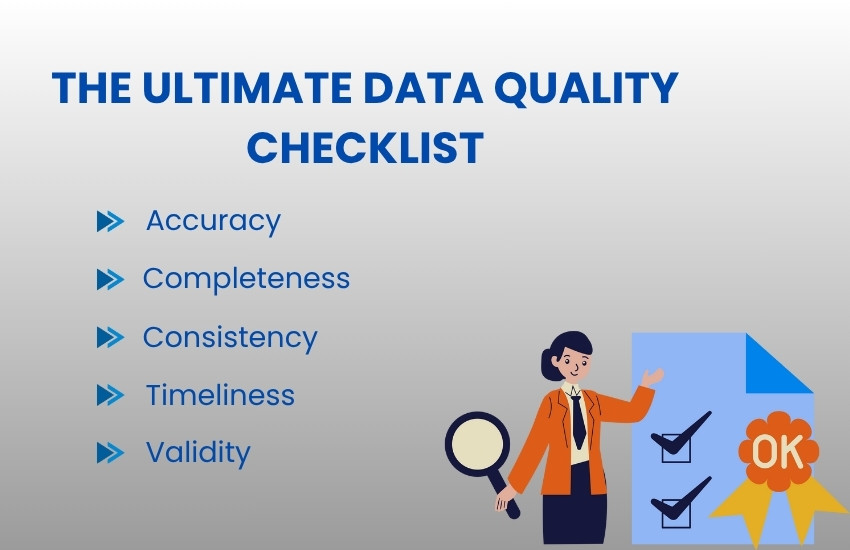 THE ULTIMATE DATA QUALITY CHECKLIST

Accuracy

Completeness

Consistency

Timeliness

Validity

OK